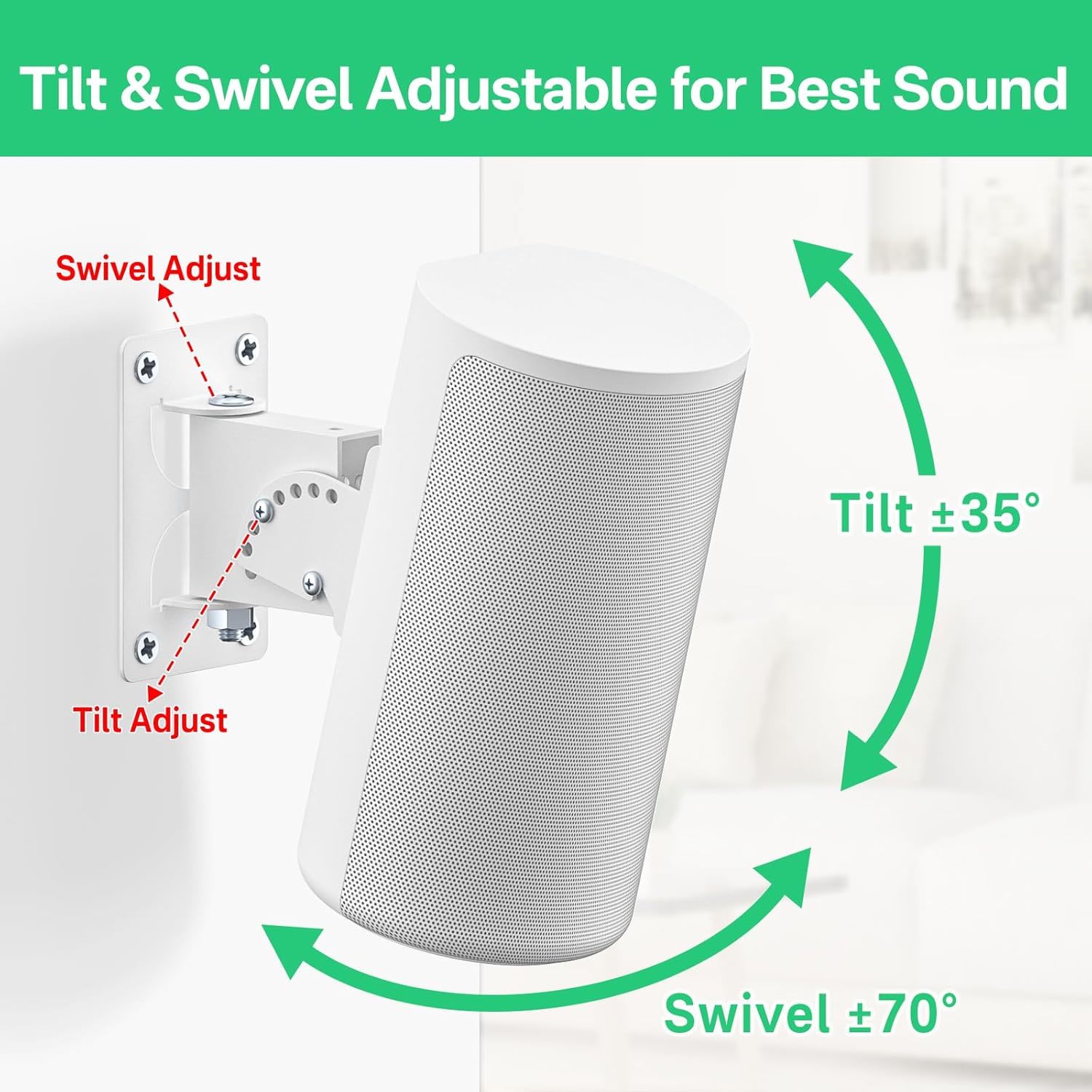 Tilt & Swivel Adjustable for Best Sound

Swivel Adjust

Tilt Adjust

Tilt ±35°

Swivel ±70°